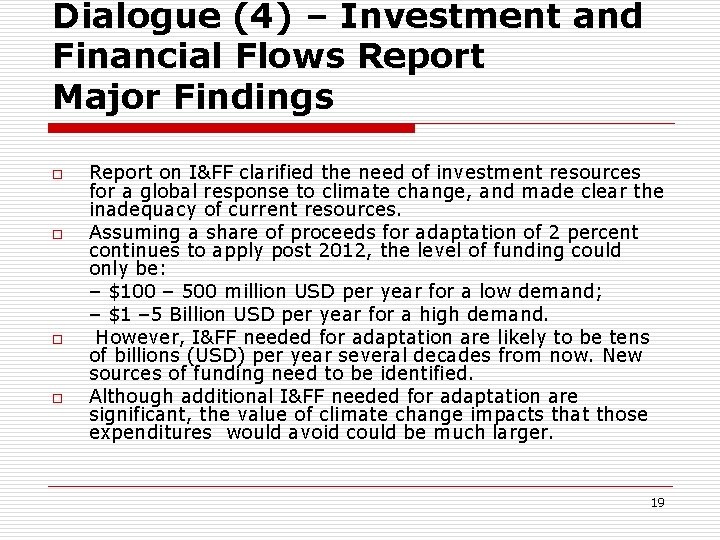 Dialogue (4) – Investment and Financial Flows Report
Major Findings

□ Report on I&FF clarified the need of investment resources for a global response to climate change, and made clear the inadequacy of current resources.

□ Assuming a share of proceeds for adaptation of 2 percent continues to apply post 2012, the level of funding could only be:

– \$100 – 500 million USD per year for a low demand;

– \$1 –5 Billion USD per year for a high demand.

□ However, I&FF needed for adaptation are likely to be tens of billions (USD) per year several decades from now. New sources of funding need to be identified.

□ Although additional I&FF needed for adaptation are significant, the value of climate change impacts that those expenditures would avoid could be much larger.

19